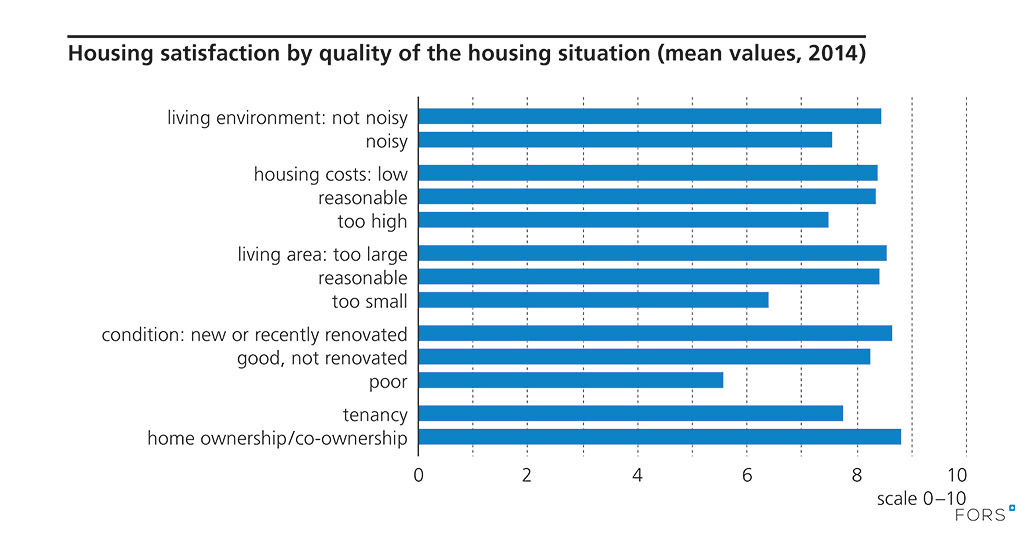 Housing satisfaction by quality of the housing situation (mean values, 2014)

living environment: not noisy
noisy
housing costs: low
reasonable
too high
living area: too large
reasonable
too small
condition: new or recently renovated
good, not renovated
poor
tenancy
home ownership/co-ownership

0
2
4
6
8
10
scale 0–10

FORS